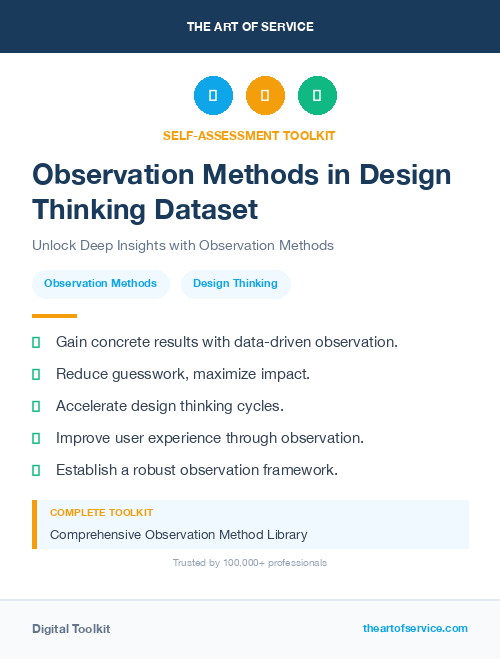 THE ART OF SERVICE

SELF-ASSESSMENT TOOLKIT

Observation Methods in Design Thinking Dataset

Unlock Deep Insights with Observation Methods

Observation Methods

Design Thinking

Gain concrete results with data-driven observation.

Reduce guesswork, maximize impact.

Accelerate design thinking cycles.

Improve user experience through observation.

Establish a robust observation framework.

COMPLETE TOOLKIT

Comprehensive Observation Method Library

Trusted by 100,000+ professionals

Digital Toolkit

theartofservice.com